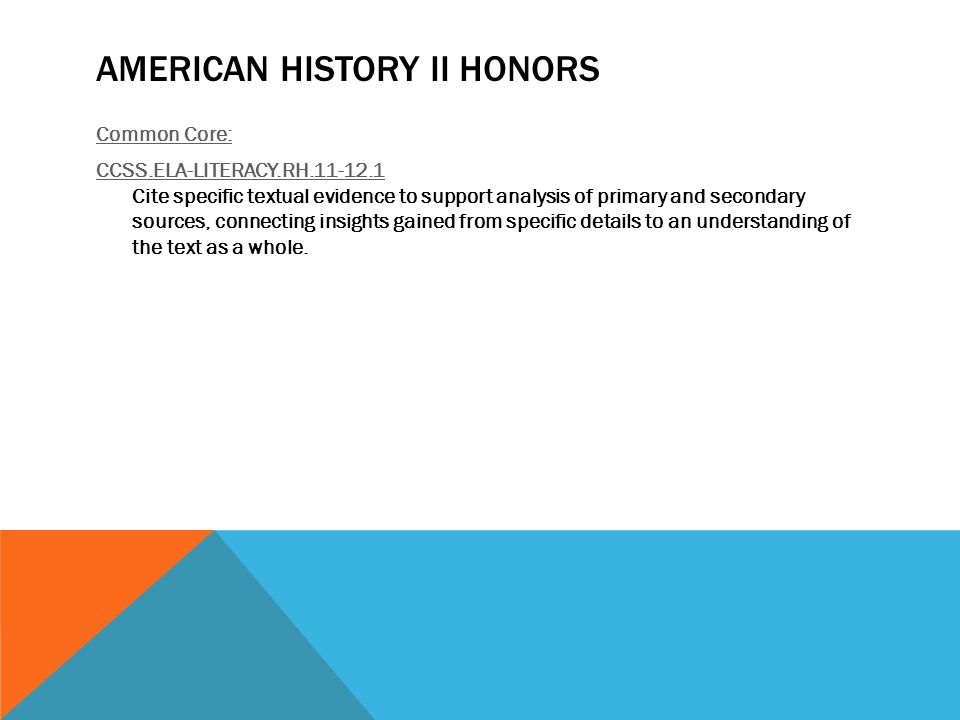 AMERICAN HISTORY II HONORS

Common Core:

CCSS.ELA-LITERACY.RH.11-12.1
Cite specific textual evidence to support analysis of primary and secondary sources, connecting insights gained from specific details to an understanding of the text as a whole.